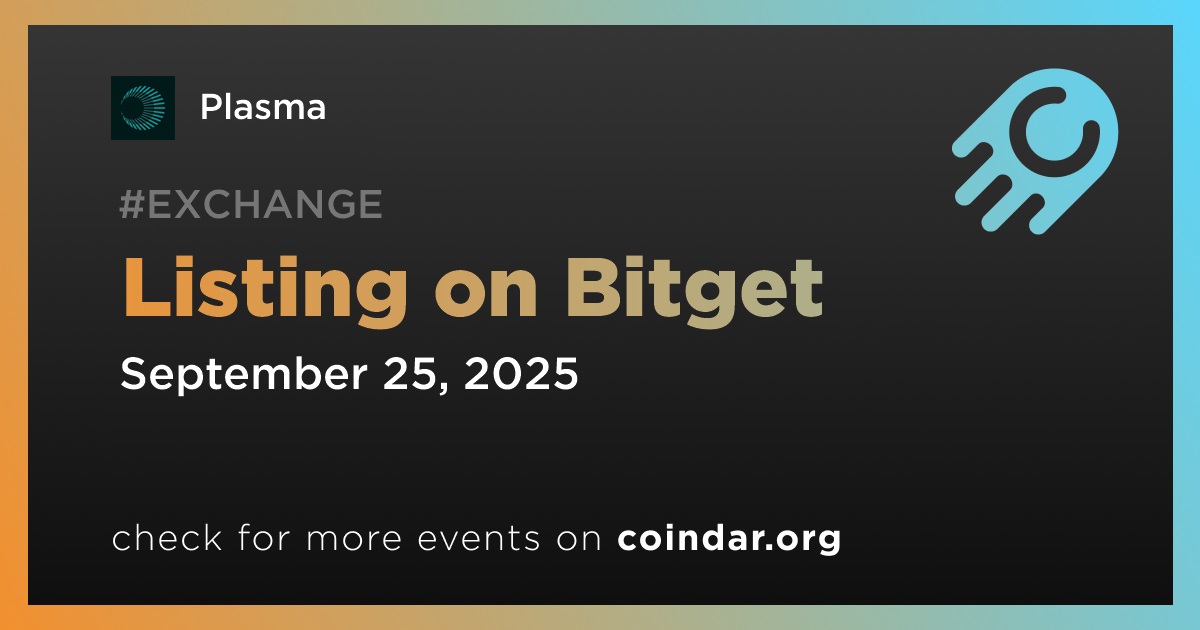 Plasma

#EXCHANGE

Listing on Bitget

September 25, 2025

check for more events on coindar.org